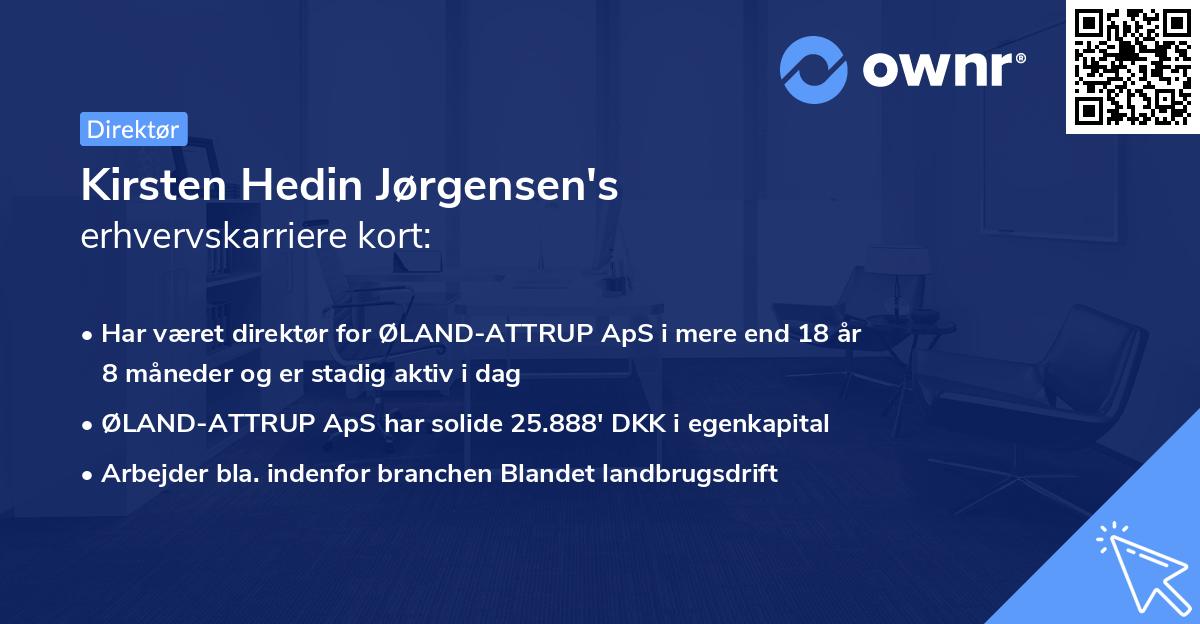 ownr®

Direktør

Kirsten Hedin Jørgensen's
erhvervskarriere kort:

• Har været direktør for ØLAND-ATTRUP ApS i mere end 18 år 8 måneder og er stadig aktiv i dag
• ØLAND-ATTRUP ApS har solide 25.888' DKK i egenkapital
• Arbejder bla. indenfor branchen Blandet landbrugsdrift